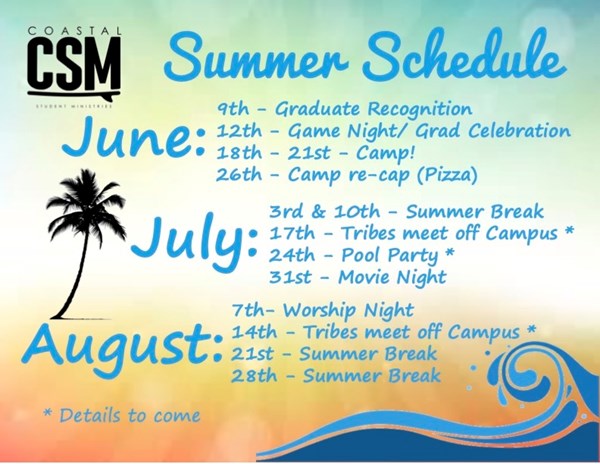 COASTAL
CSM
STUDENT MINISTRIES

Summer Schedule

June:
9th - Graduate Recognition
12th - Game Night/ Grad Celebration
18th - 21st - Camp!
26th - Camp re-cap (Pizza)

July:
3rd & 10th - Summer Break
17th - Tribes meet off Campus *
24th - Pool Party *
31st - Movie Night

August:
7th- Worship Night
14th - Tribes meet off Campus *
21st - Summer Break
28th - Summer Break

* Details to come